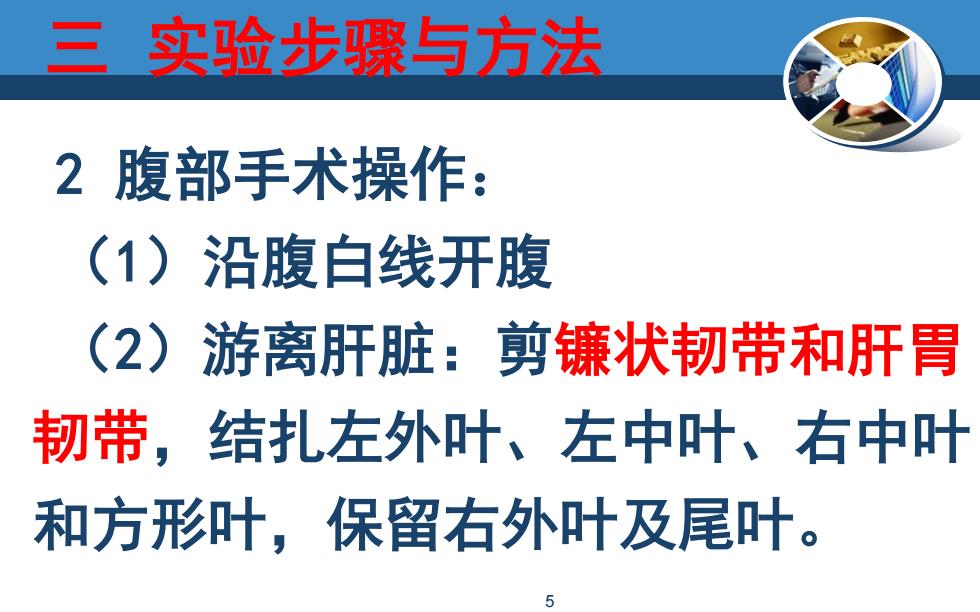 三 实验步骤与方法

2 腹部手术操作:

（1）沿腹白线开腹

（2）游离肝脏：剪镰状韧带和肝胃韧带，结扎左外叶、左中叶、右中叶和方形叶，保留右外叶及尾叶。

5